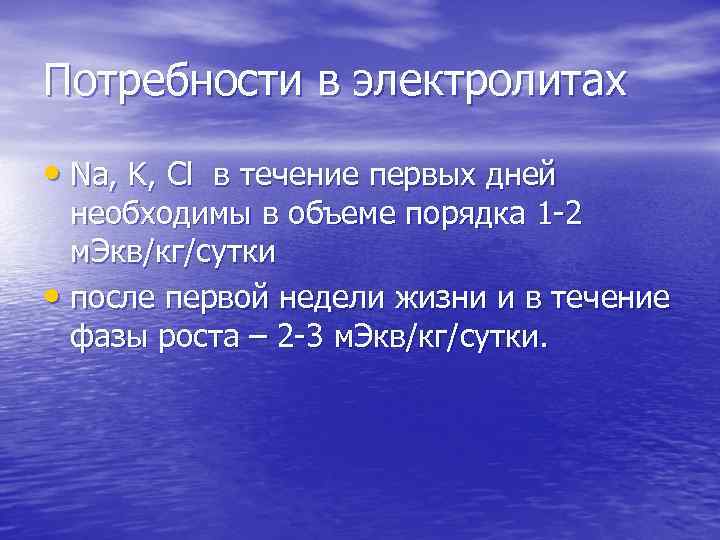 Потребности в электролитах

• Na, K, Cl  в течение первых дней необходимы в объеме порядка 1-2 мЭкв/кг/сутки
• после первой недели жизни и в течение фазы роста – 2-3 мЭкв/кг/сутки.